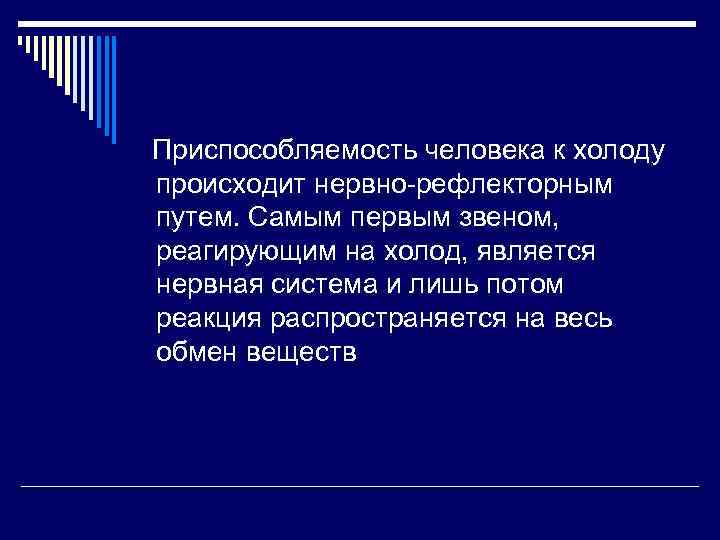 Приспособляемость человека к холоду происходит нервно-рефлекторным путем. Самым первым звеном, реагирующим на холод, является нервная система и лишь потом реакция распространяется на весь обмен веществ